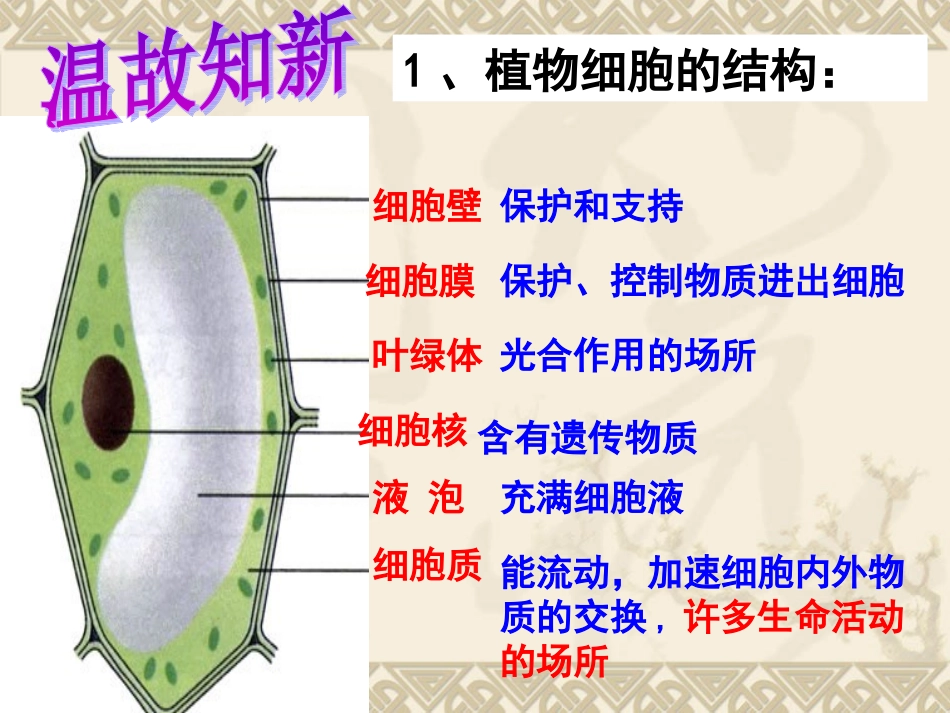 温故知新

1 、植物细胞的结构：

细胞壁 保护和支持

细胞膜 保护、控制物质进出细胞

叶绿体 光合作用的场所

细胞核 含有遗传物质

液 泡 充满细胞液

细胞质 能流动，加速细胞内外物质的交换，许多生命活动的场所